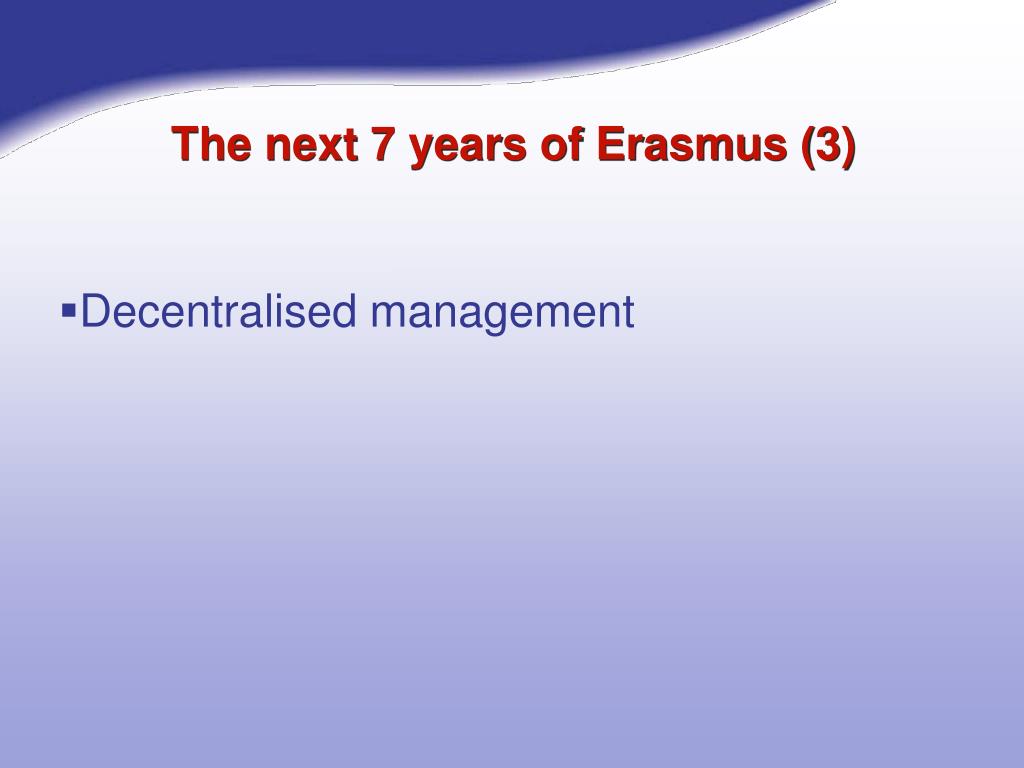 The next 7 years of Erasmus (3)

▪Decentralised management